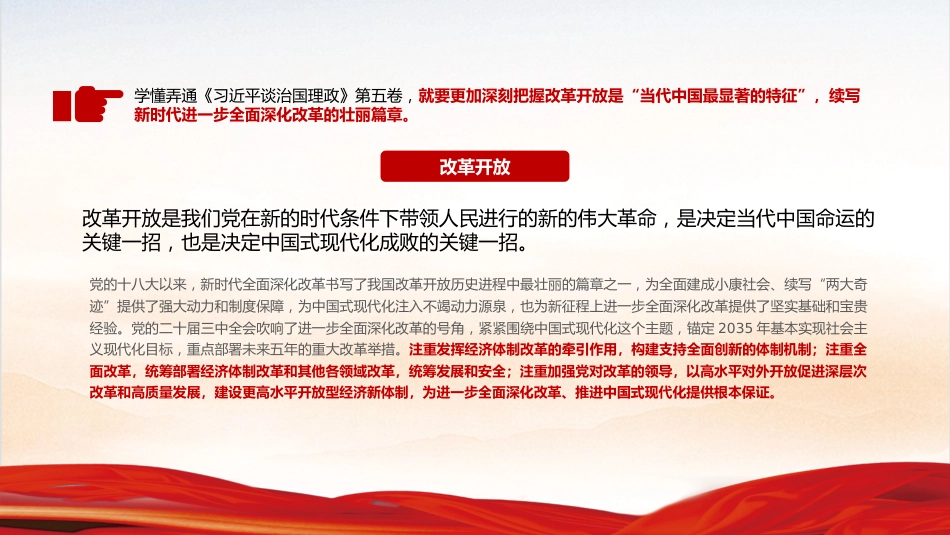 学懂弄通《习近平谈治国理政》第五卷，就要更加深刻把握改革开放是“当代中国最显著的特征”，续写新时代进一步全面深化改革的壮丽篇章。

改革开放

改革开放是我们党在新的时代条件下带领人民进行的新的伟大革命，是决定当代中国命运的关键一招，也是决定中国式现代化成败的关键一招。

党的十八大以来，新时代全面深化改革书写了我国改革开放历史进程中最壮丽的篇章之一，为全面建成小康社会、续写“两大奇迹”提供了强大动力和制度保障，为中国式现代化注入不竭动力源泉，也为新征程上进一步全面深化改革提供了坚实基础和宝贵经验。党的二十届三中全会吹响了进一步全面深化改革的号角，紧紧围绕中国式现代化这个主题，锚定 2035 年基本实现社会主义现代化目标，重点部署未来五年的重大改革举措。注重发挥经济体制改革的牵引作用，构建支持全面创新的体制机制；注重全面改革，统筹部署经济体制改革和其他各领域改革，统筹发展和安全；注重加强党对改革的领导，以高水平对外开放促进深层次改革和高质量发展，建设更高水平开放型经济新体制，为进一步全面深化改革、推进中国式现代化提供根本保证。